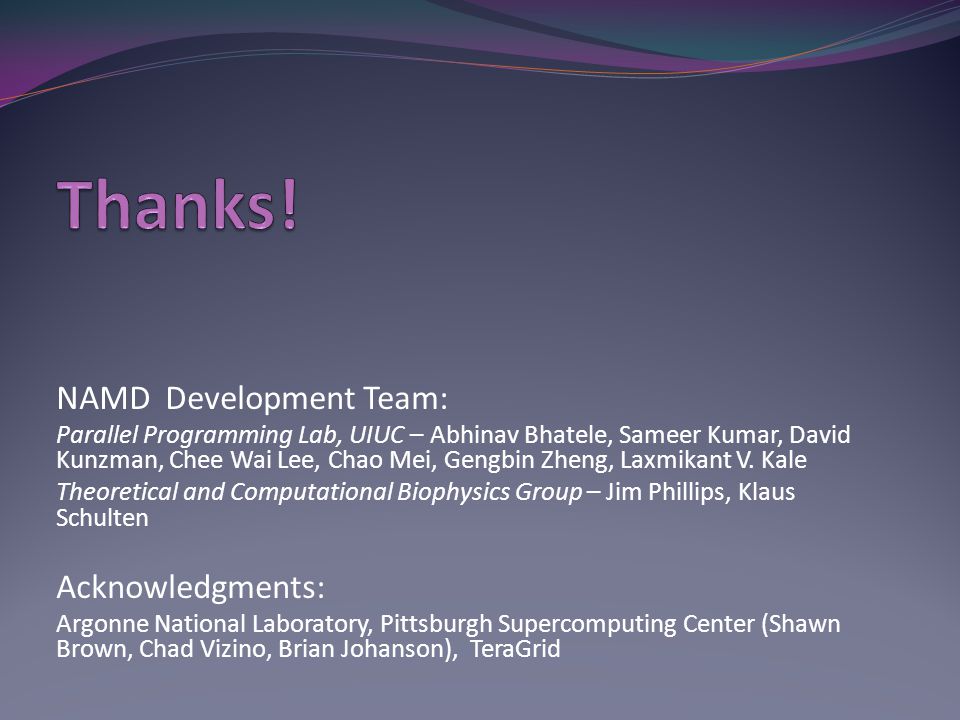 Thanks!

NAMD Development Team:

Parallel Programming Lab, UIUC – Abhinav Bhatele, Sameer Kumar, David Kunzman, Chee Wai Lee, Chao Mei, Gengbin Zheng, Laxmikant V. Kale

Theoretical and Computational Biophysics Group – Jim Phillips, Klaus Schulten

Acknowledgments:

Argonne National Laboratory, Pittsburgh Supercomputing Center (Shawn Brown, Chad Vizino, Brian Johanson), TeraGrid